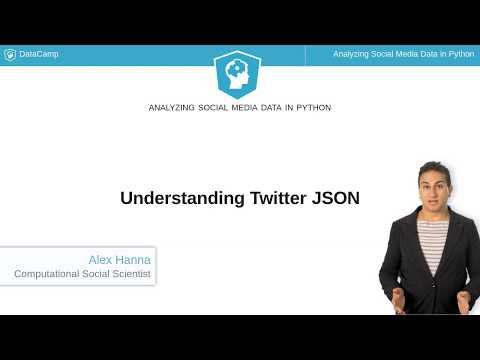 DataCamp

Analyzing Social Media Data in Python

ANALYZING SOCIAL MEDIA DATA IN PYTHON

Understanding Twitter JSON

Alex Hanna
Computational Social Scientist